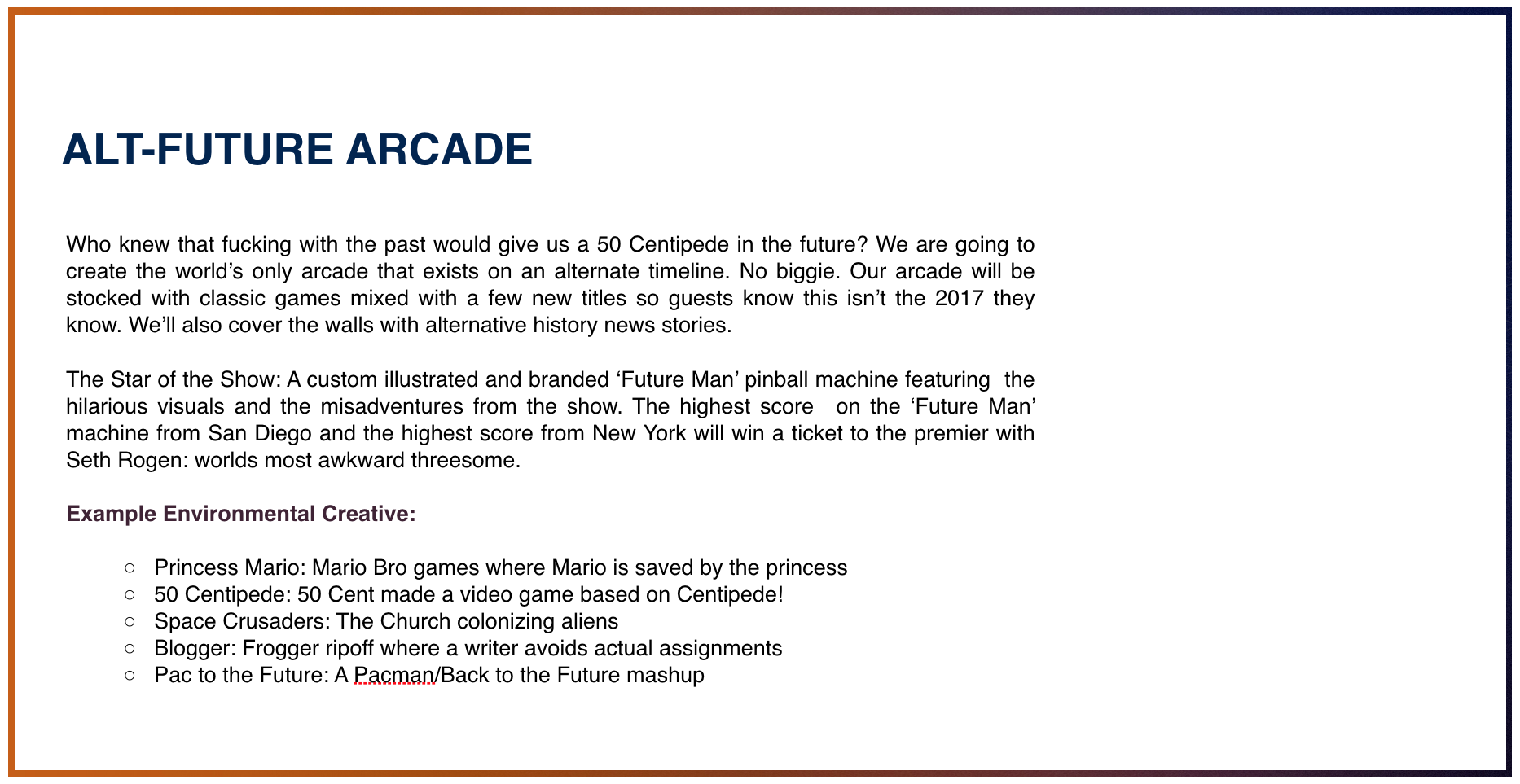 ALT-FUTURE ARCADE

Who knew that fucking with the past would give us a 50 Centipede in the future? We are going to create the world’s only arcade that exists on an alternate timeline. No biggie. Our arcade will be stocked with classic games mixed with a few new titles so guests know this isn’t the 2017 they know. We’ll also cover the walls with alternative history news stories.

The Star of the Show: A custom illustrated and branded ‘Future Man’ pinball machine featuring the hilarious visuals and the misadventures from the show. The highest score on the ‘Future Man’ machine from San Diego and the highest score from New York will win a ticket to the premier with Seth Rogen: worlds most awkward threesome.

Example Environmental Creative:

○ Princess Mario: Mario Bro games where Mario is saved by the princess
○ 50 Centipede: 50 Cent made a video game based on Centipede!
○ Space Crusaders: The Church colonizing aliens
○ Blogger: Frogger ripoff where a writer avoids actual assignments
○ Pac to the Future: A Pacman/Back to the Future mashup